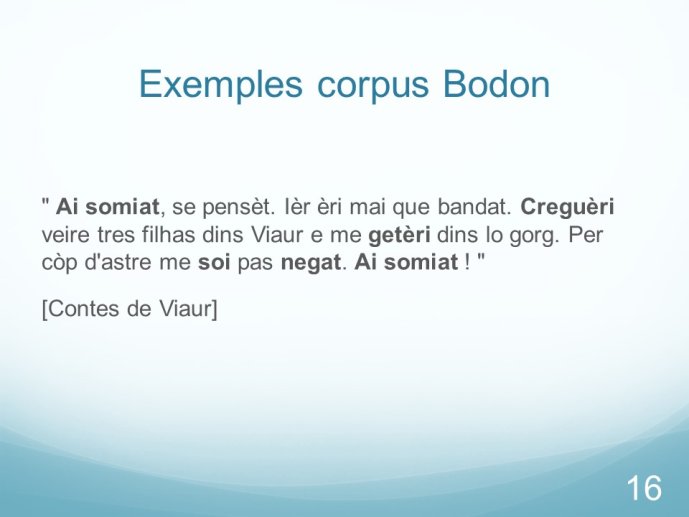 Exemples corpus Bodon

" Ai somiat, se pensèt. Ièr èri mai que bandat. Creguèri veire tres filhas dins Viaur e me getèri dins lo gorg. Per còp d'astre me soi pas negat. Ai somiat ! "

[Contes de Viaur]

16